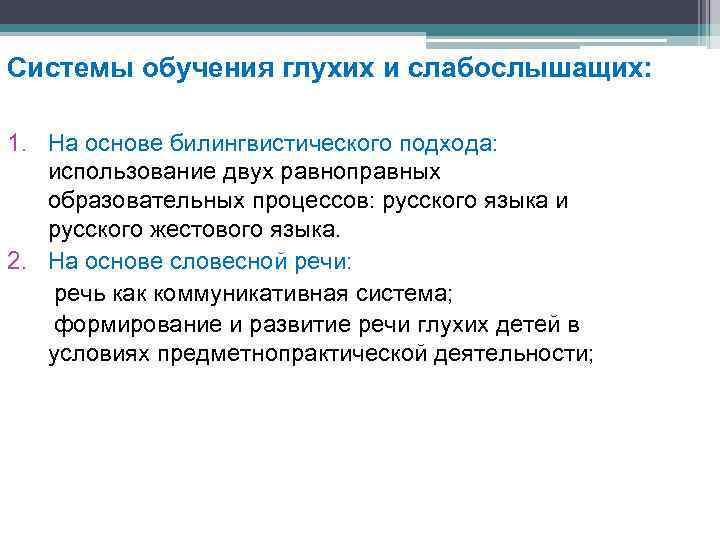 Системы обучения глухих и слабослышащих:

1. На основе билингвистического подхода: использование двух равноправных образовательных процессов: русского языка и русского жестового языка.
2. На основе словесной речи:
речь как коммуникативная система;
формирование и развитие речи глухих детей в условиях предметнопрактической деятельности;